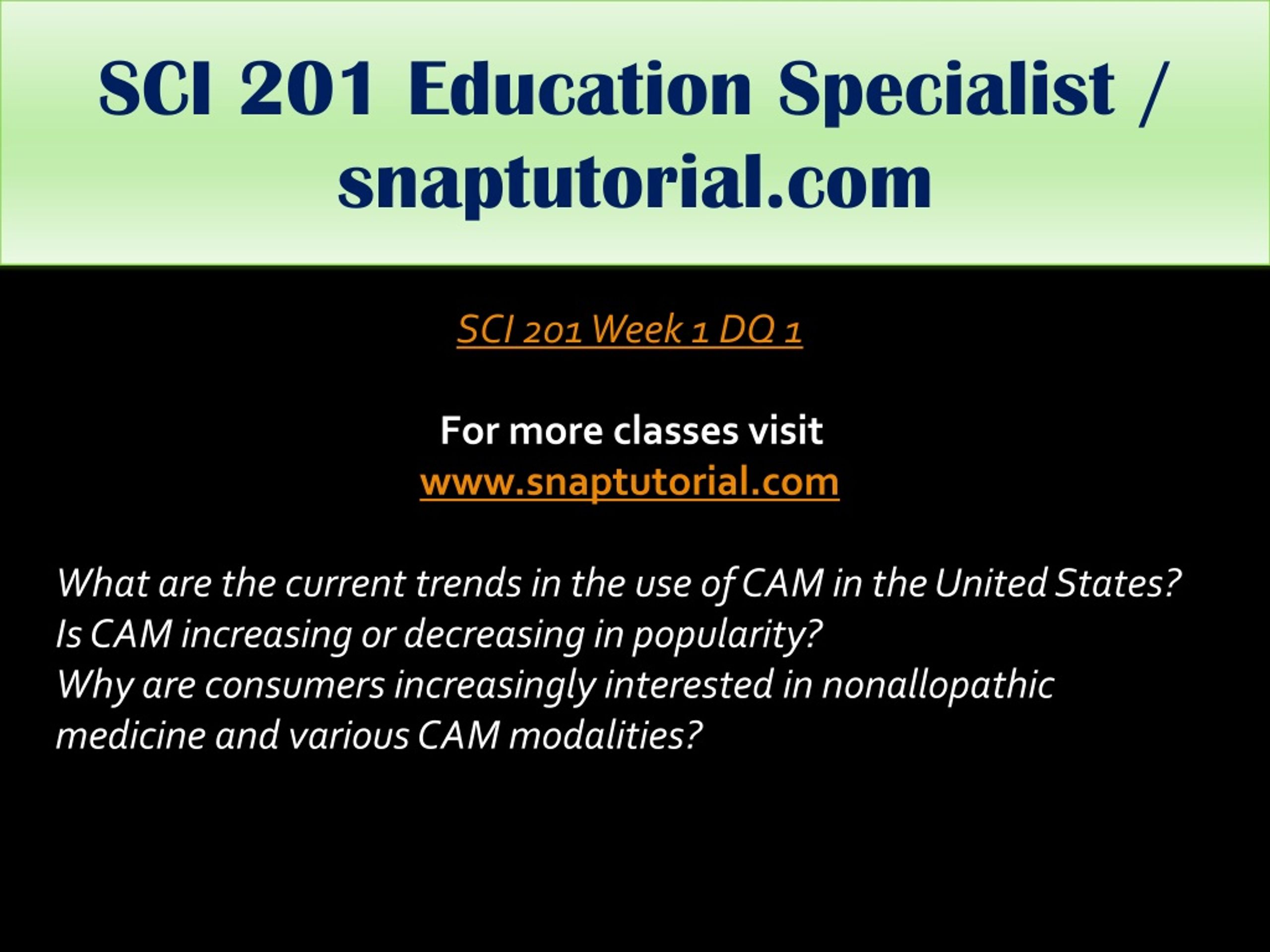 SCI 201 Education Specialist / snaptutorial.com

SCI 201 Week 1 DQ 1

For more classes visit
www.snaptutorial.com

What are the current trends in the use of CAM in the United States?
Is CAM increasing or decreasing in popularity?
Why are consumers increasingly interested in nonallopathic medicine and various CAM modalities?